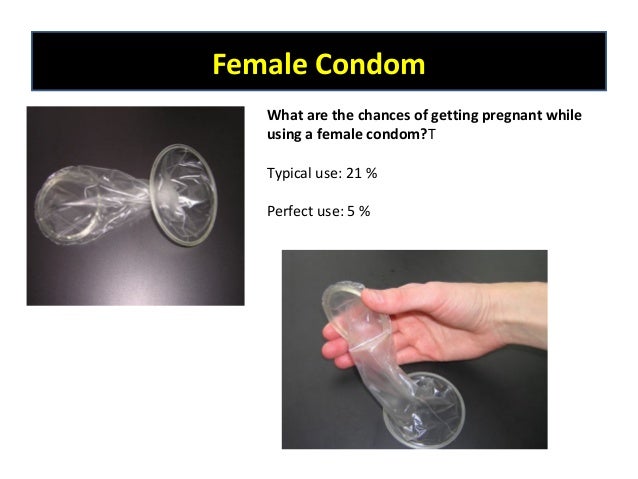 Female Condom

What are the chances of getting pregnant while using a female condom?T

Typical use: 21 %

Perfect use: 5 %